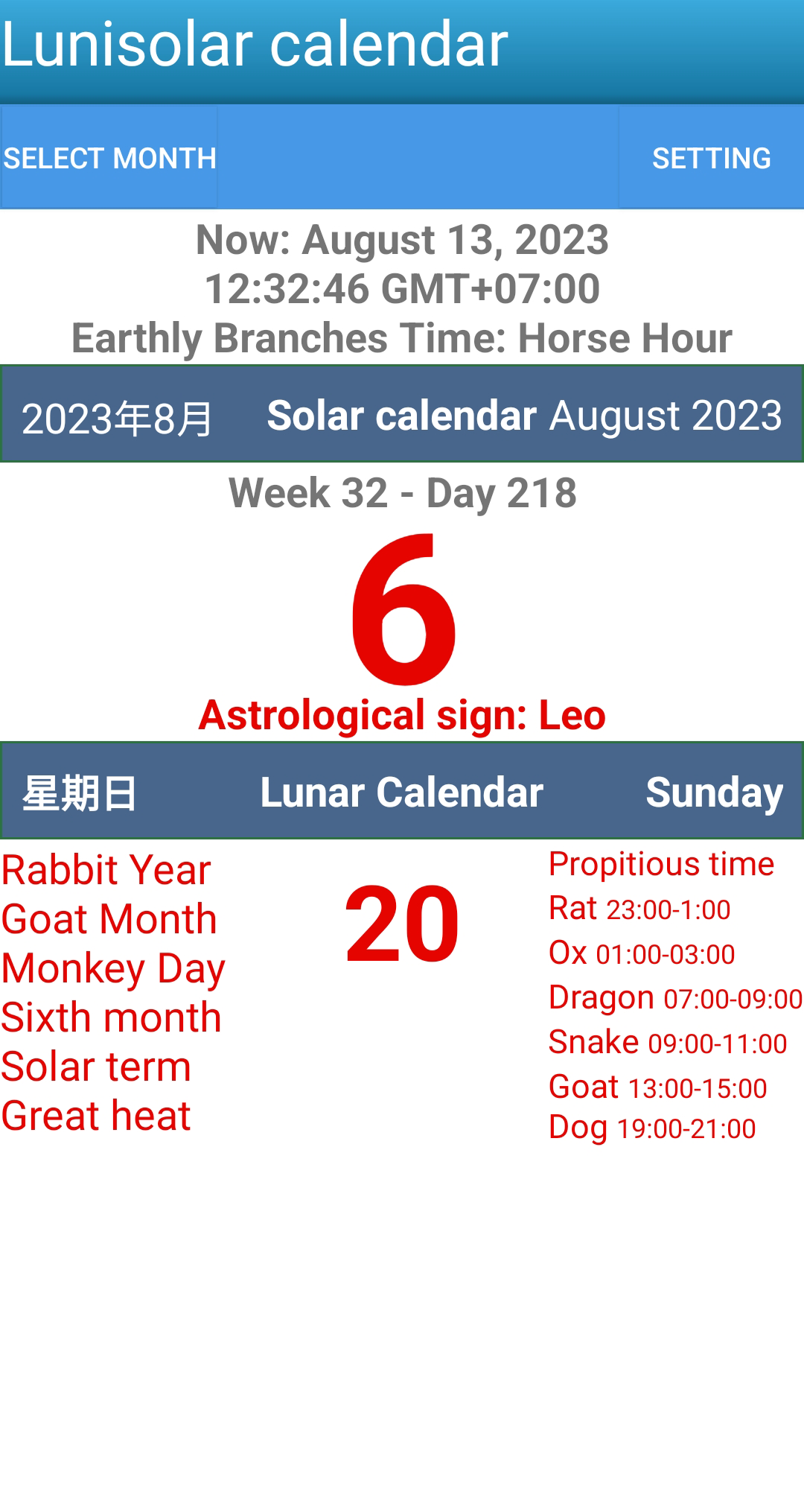 Lunisolar calendar

SELECT MONTH

SETTING

Now: August 13, 2023
12:32:46 GMT+07:00
Earthly Branches Time: Horse Hour

2023年8月

Solar calendar August 2023

Week 32 - Day 218

6

Astrological sign: Leo

星期日

Lunar Calendar

Sunday

Rabbit Year
Goat Month
Monkey Day
Sixth month
Solar term
Great heat

20

Propitious time
Rat 23:00-1:00
Ox 01:00-03:00
Dragon 07:00-09:00
Snake 09:00-11:00
Goat 13:00-15:00
Dog 19:00-21:00